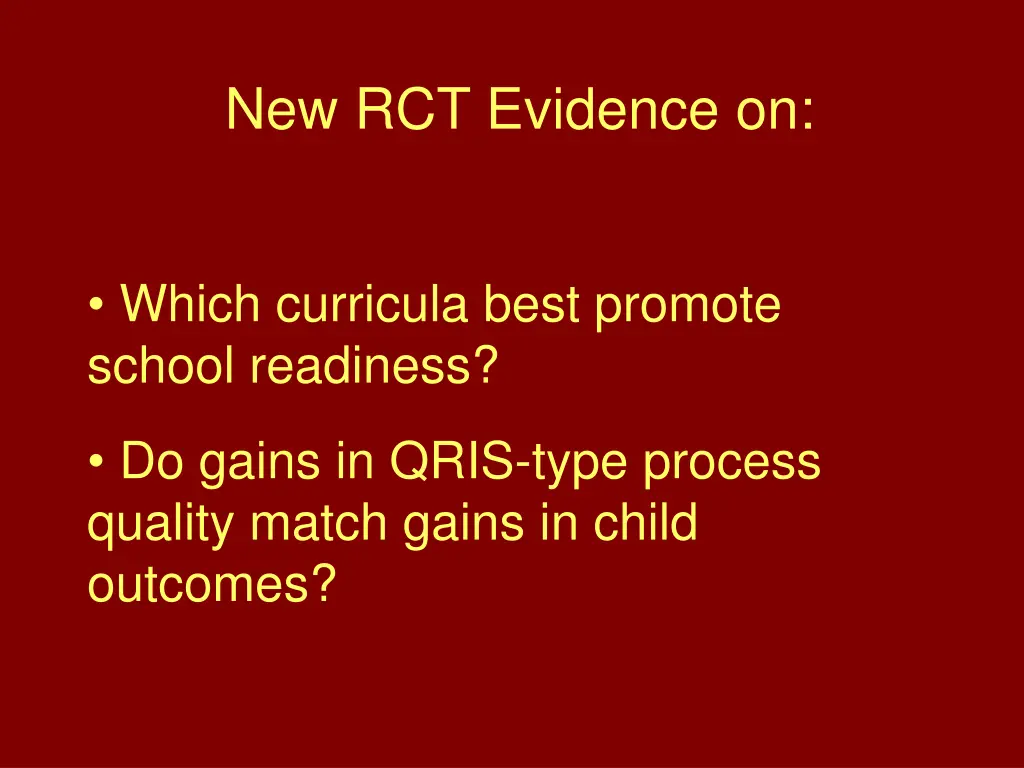 New RCT Evidence on:

• Which curricula best promote school readiness?

• Do gains in QRIS-type process quality match gains in child outcomes?